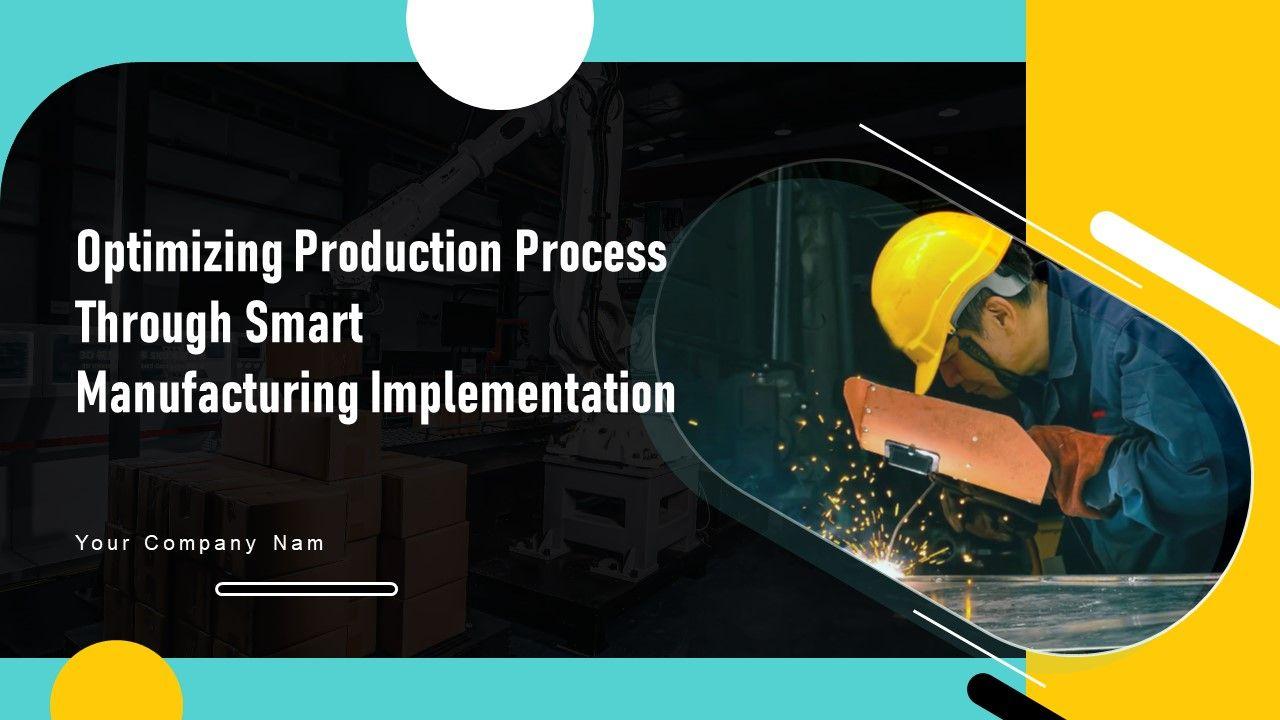 Optimizing Production Process Through Smart Manufacturing Implementation

Your Company Nam